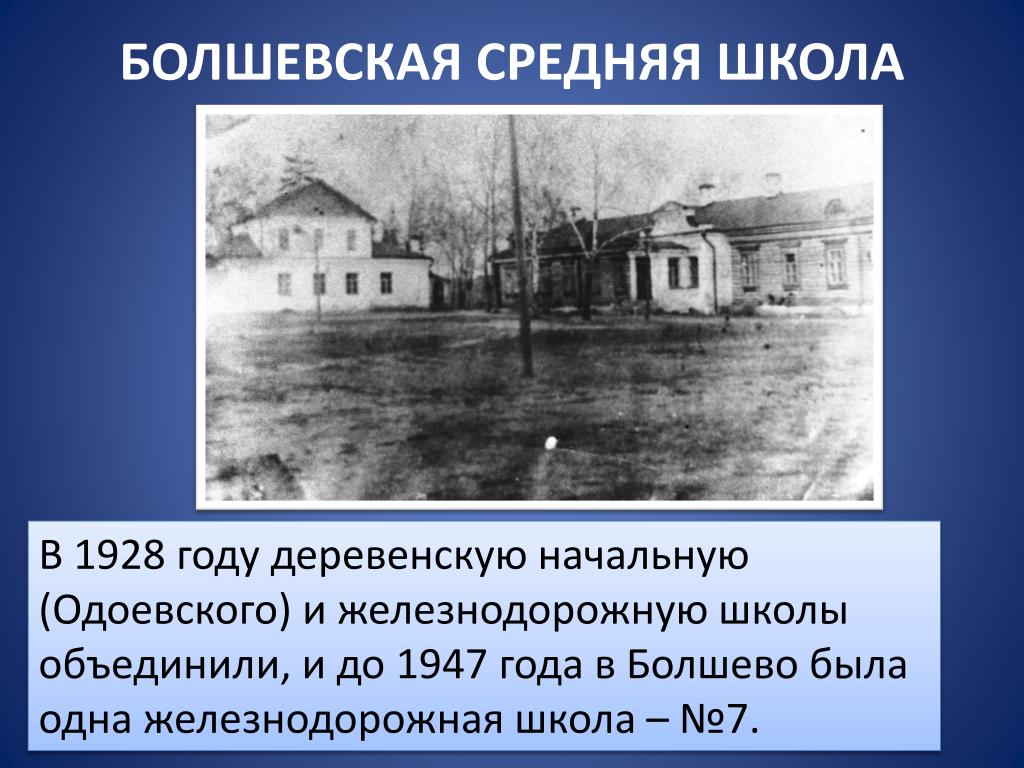 БОЛШЕВСКАЯ СРЕДНЯЯ ШКОЛА

В 1928 году деревенскую начальную (Одоевского) и железнодорожную школы объединили, и до 1947 года в Болшево была одна железнодорожная школа – №7.